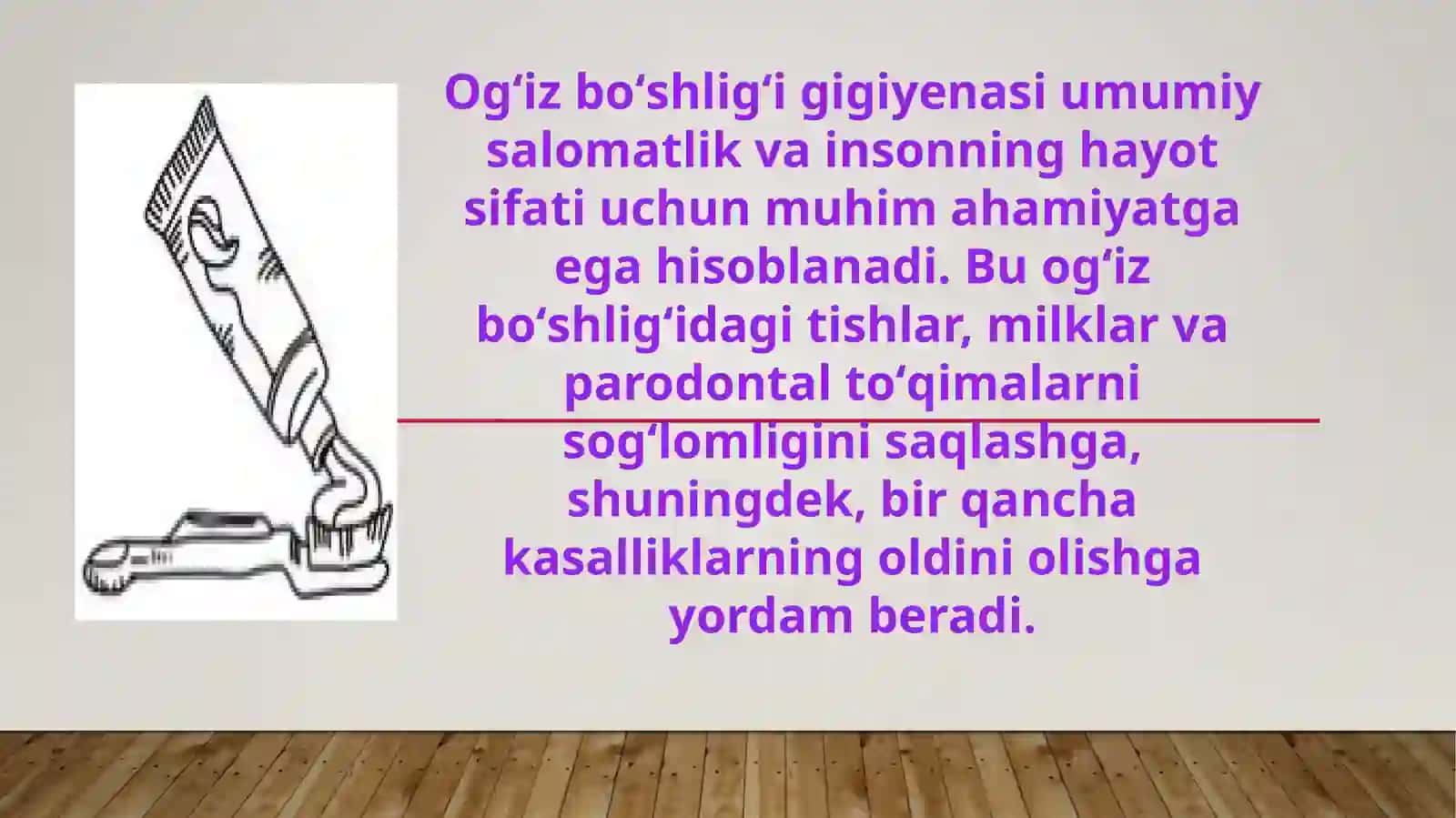 Og‘iz bo‘shlig‘i gigiyenasi umumiy salomatlik va insonning hayot sifati uchun muhim ahamiyatga ega hisoblanadi. Bu og‘iz bo‘shlig‘idagi tishlar, milklar va parodontal to‘qimalarni sog‘lomligini saqlashga, shuningdek, bir qancha kasalliklarning oldini olishga yordam beradi.